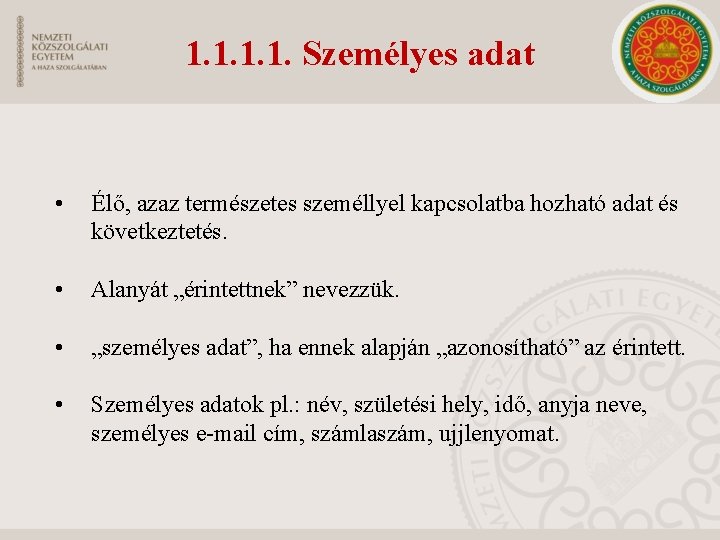 NEMZETI KÖZSZOLGÁLATI EGYETEM
A HAZA SZOLGÁLATÁBAN

1.1.1.1. Személyes adat

NEMZETI KÖZSZOLGÁLATI EGYETEM
A HAZA SZOLGÁLATÁBAN

• Élő, azaz természetes személlyel kapcsolatba hozható adat és következtetés.

• Alanyát „érintettnek” nevezzük.

• „személyes adat”, ha ennek alapján „azonosítható” az érintett.

• Személyes adatok pl.: név, születési hely, idő, anyja neve, személyes e-mail cím, számlaszám, ujjlenyomat.

NEMZETI KÖZSZOLGÁLATI EGYETEM